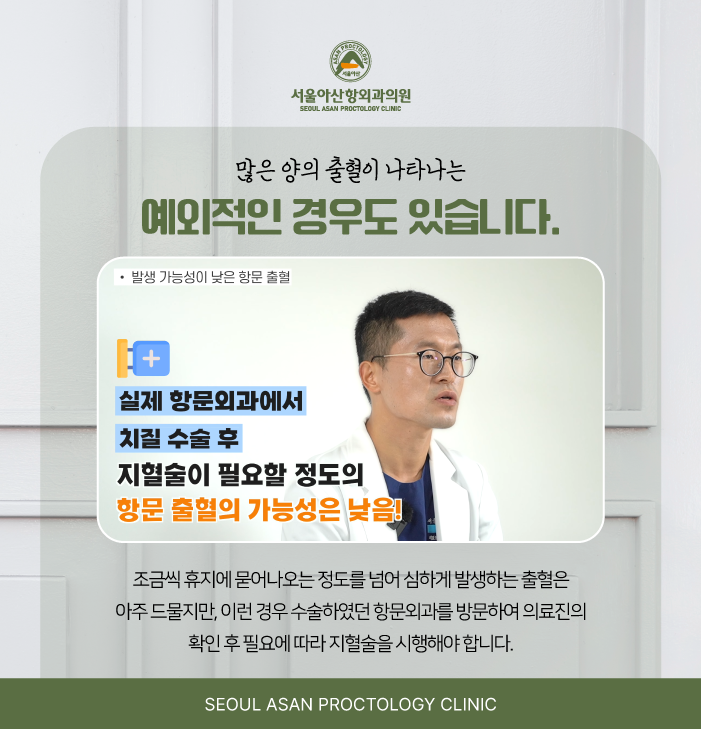 ASAN PROCTOLOGY
서울아산

서울아산항외과의원
SEOUL ASAN PROCTOLOGY CLINIC

많은 양의 출혈이 나타나는
예외적인 경우도 있습니다.

• 발생 가능성이 낮은 항문 출혈

실제 항문외과에서
치질 수술 후
지혈술이 필요할 정도의
항문 출혈의 가능성은 낮음!

조금씩 휴지에 묻어나오는 정도를 넘어 심하게 발생하는 출혈은 아주 드물지만, 이런 경우 수술하였던 항문외과를 방문하여 의료진의 확인 후 필요에 따라 지혈술을 시행해야 합니다.

SEOUL ASAN PROCTOLOGY CLINIC